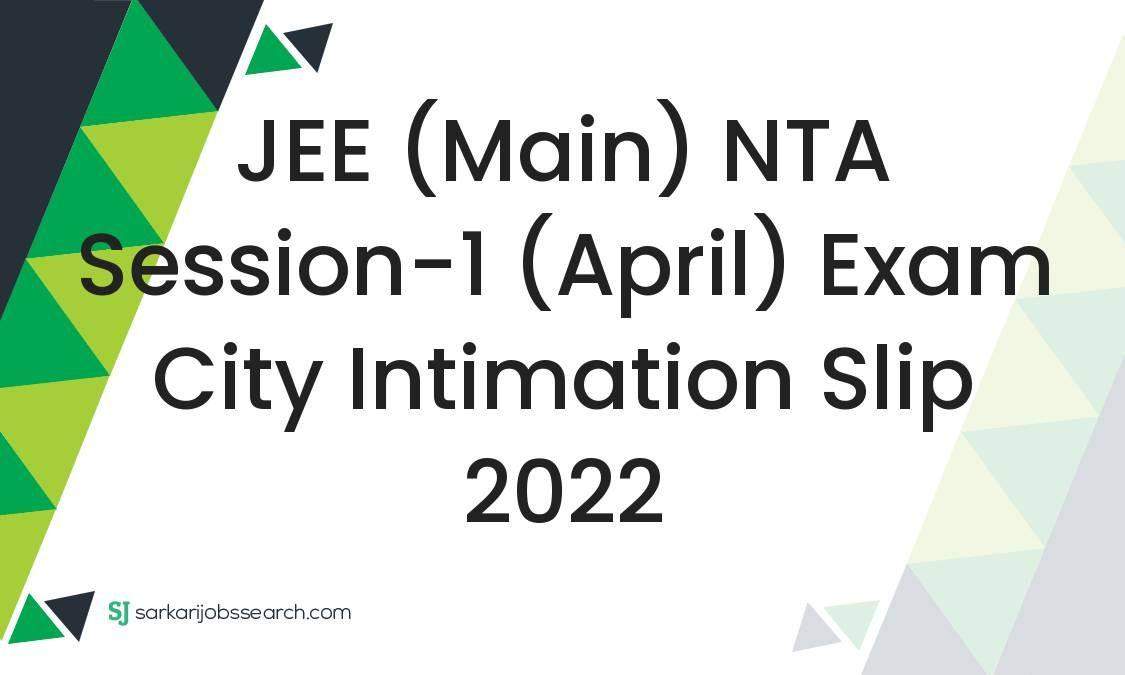 JEE (Main) NTA Session-1 (April) Exam City Intimation Slip 2022

SJ sarkarijobssearch.com